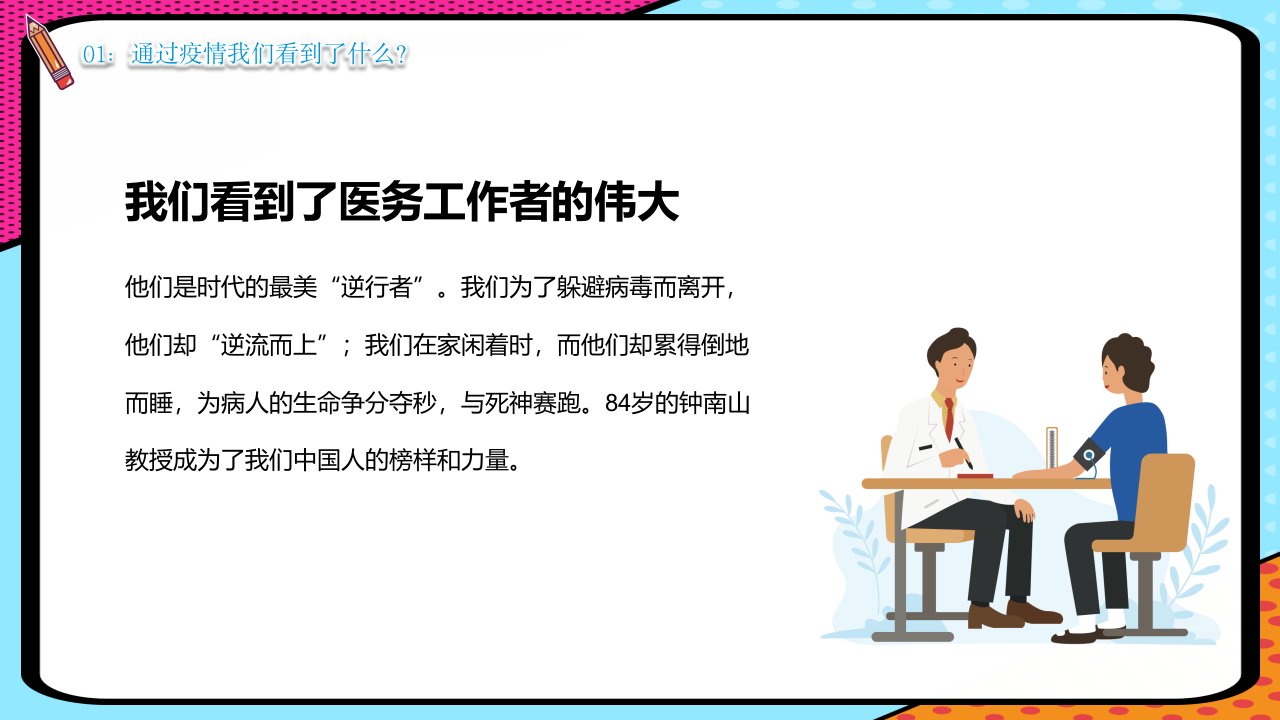 01：通过疫情我们看到了什么？

我们看到了医务工作者的伟大

他们是时代的最美“逆行者”。我们为了躲避病毒而离开，他们却“逆流而上”；我们在家闲着时，而他们却累得倒地而睡，为病人的生命争分夺秒，与死神赛跑。84岁的钟南山教授成为了我们中国人的榜样和力量。